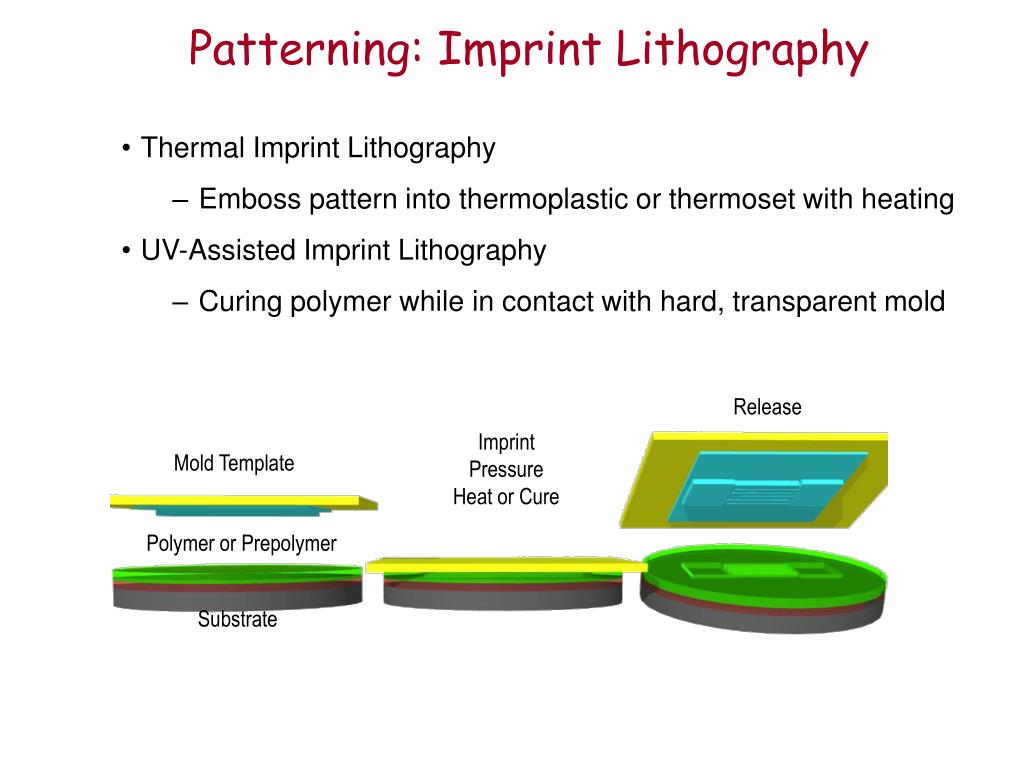 Patterning: Imprint Lithography

• Thermal Imprint Lithography

– Emboss pattern into thermoplastic or thermoset with heating

• UV-Assisted Imprint Lithography

– Curing polymer while in contact with hard, transparent mold

Mold Template

Polymer or Prepolymer

Substrate

Imprint
Pressure
Heat or Cure

Release